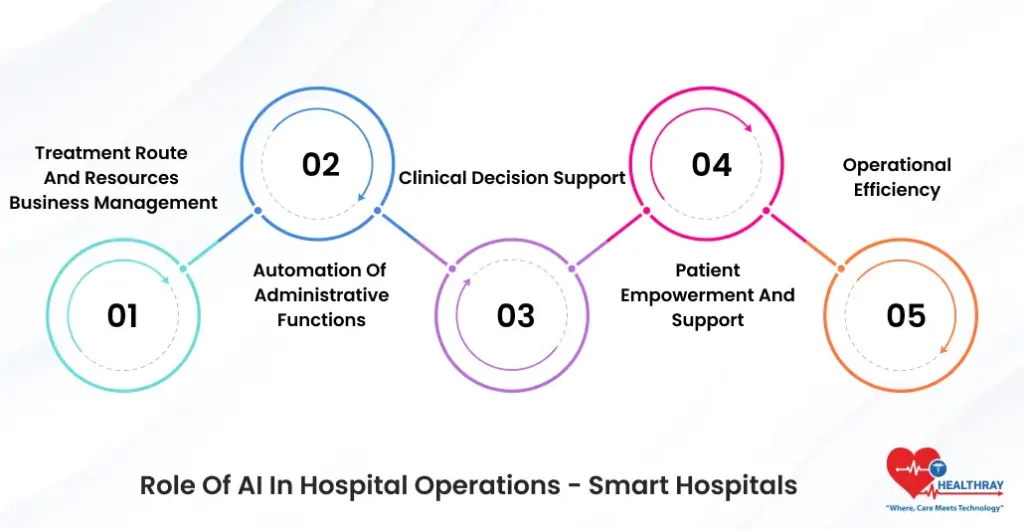 Treatment Route And Resources Business Management

01

02

Automation Of Administrative Functions

Clinical Decision Support

03

04

Patient Empowerment And Support

Operational Efficiency

05

Role Of AI In Hospital Operations - Smart Hospitals

HEALTHRAY
"Where, Care Meets Technology"